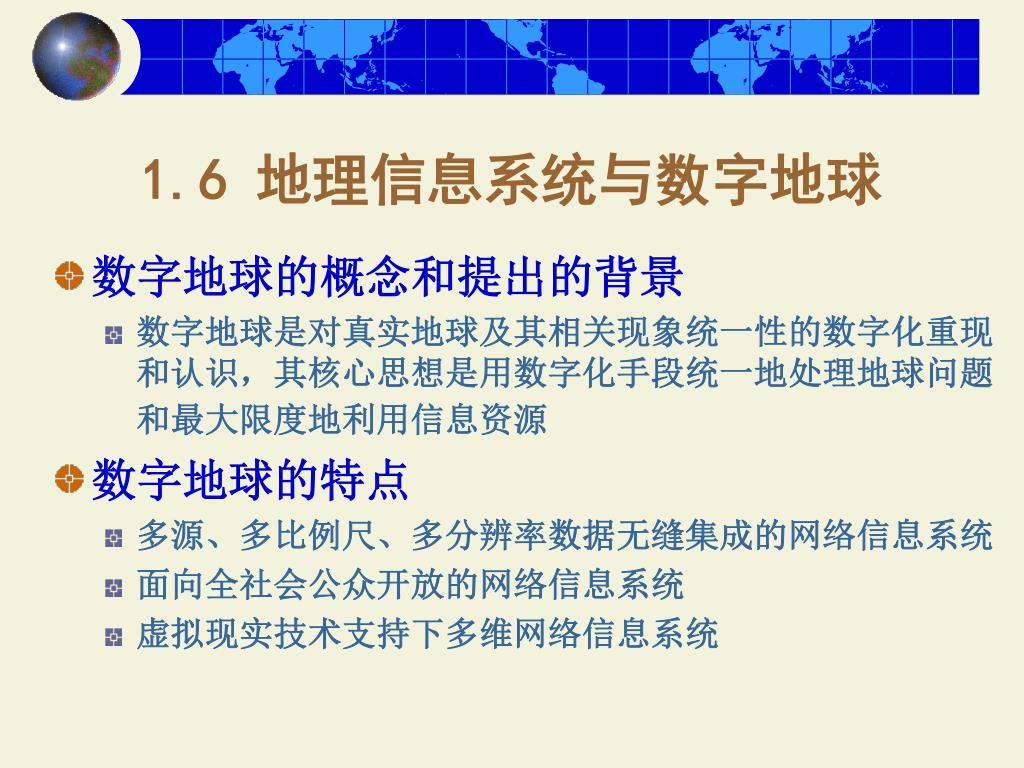 1.6 地理信息系统与数字地球

数字地球的概念和提出的背景

数字地球是对真实地球及其相关现象统一性的数字化重现和认识，其核心思想是用数字化手段统一地处理地球问题和最大限度地利用信息资源

数字地球的特点

多源、多比例尺、多分辨率数据无缝集成的网络信息系统

面向全社会公众开放的网络信息系统

虚拟现实技术支持下多维网络信息系统